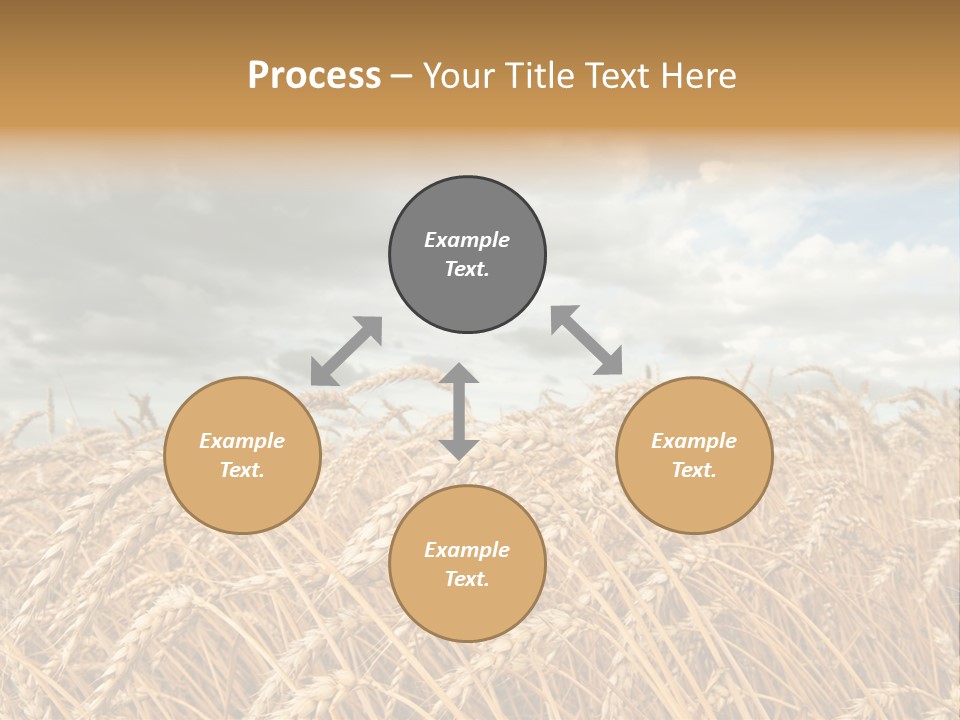 Process – Your Title Text Here

Example Text.

Example Text.

Example Text.

Example Text.